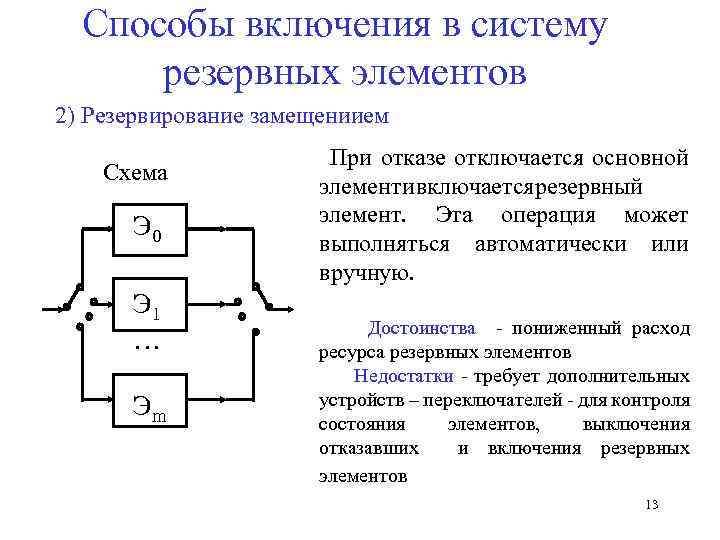 Способы включения в систему резервных элементов

2) Резервирование замещениием

Схема

$Э_0$

$Э_1$

…

$Э_m$

При отказе отключается основной элементивключаетсярезервный элемент. Эта операция может выполняться автоматически или вручную.

Достоинства - пониженный расход ресурса резервных элементов

Недостатки - требует дополнительных устройств – переключателей - для контроля состояния элементов, выключения отказавших и включения резервных элементов

13